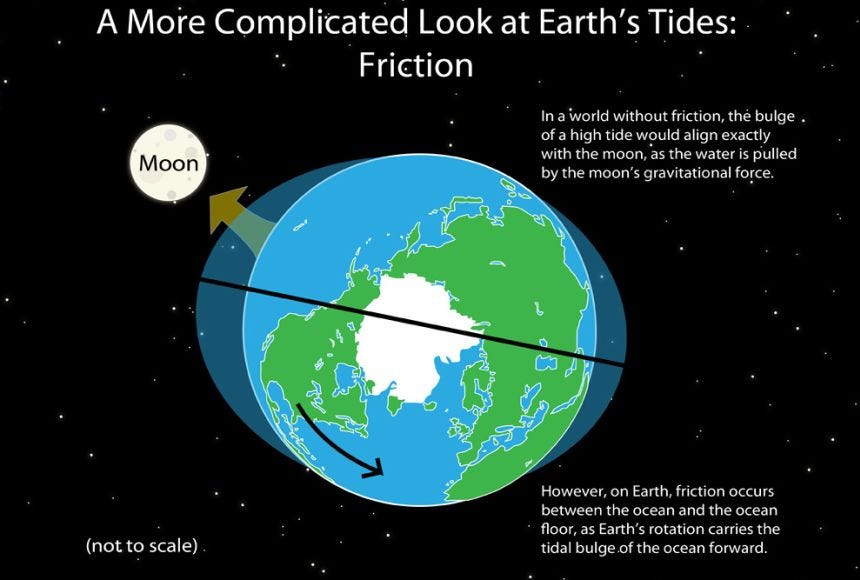 A More Complicated Look at Earth's Tides: Friction

Moon

In a world without friction, the bulge of a high tide would align exactly with the moon, as the water is pulled by the moon's gravitational force.

However, on Earth, friction occurs between the ocean and the ocean floor, as Earth's rotation carries the tidal bulge of the ocean forward.

(not to scale)